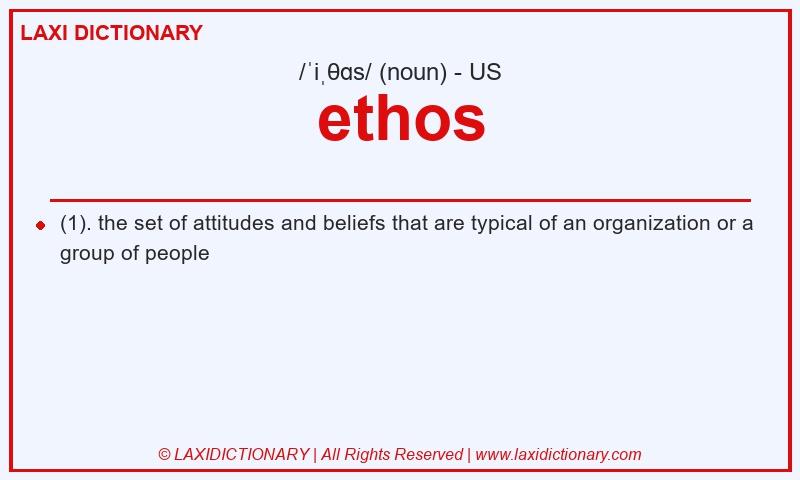 LAXI DICTIONARY

/ˈiˌθɑs/ (noun) - US

ethos

(1). the set of attitudes and beliefs that are typical of an organization or a group of people

© LAXIDICTIONARY | All Rights Reserved | www.laxidictionary.com